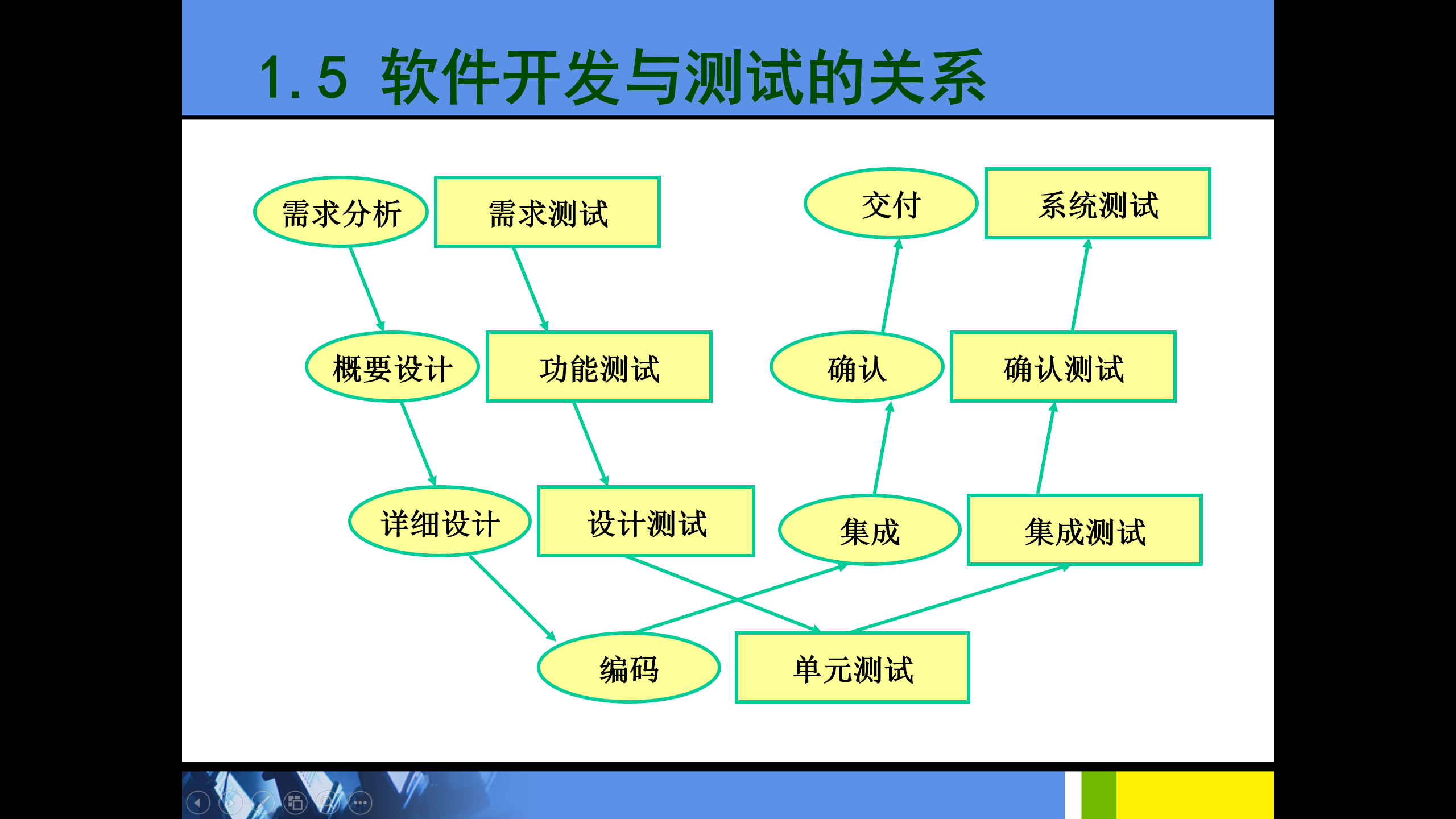 1.5 软件开发与测试的关系

需求分析

需求测试

交付

系统测试

概要设计

功能测试

确认

确认测试

详细设计

设计测试

集成

集成测试

编码

单元测试